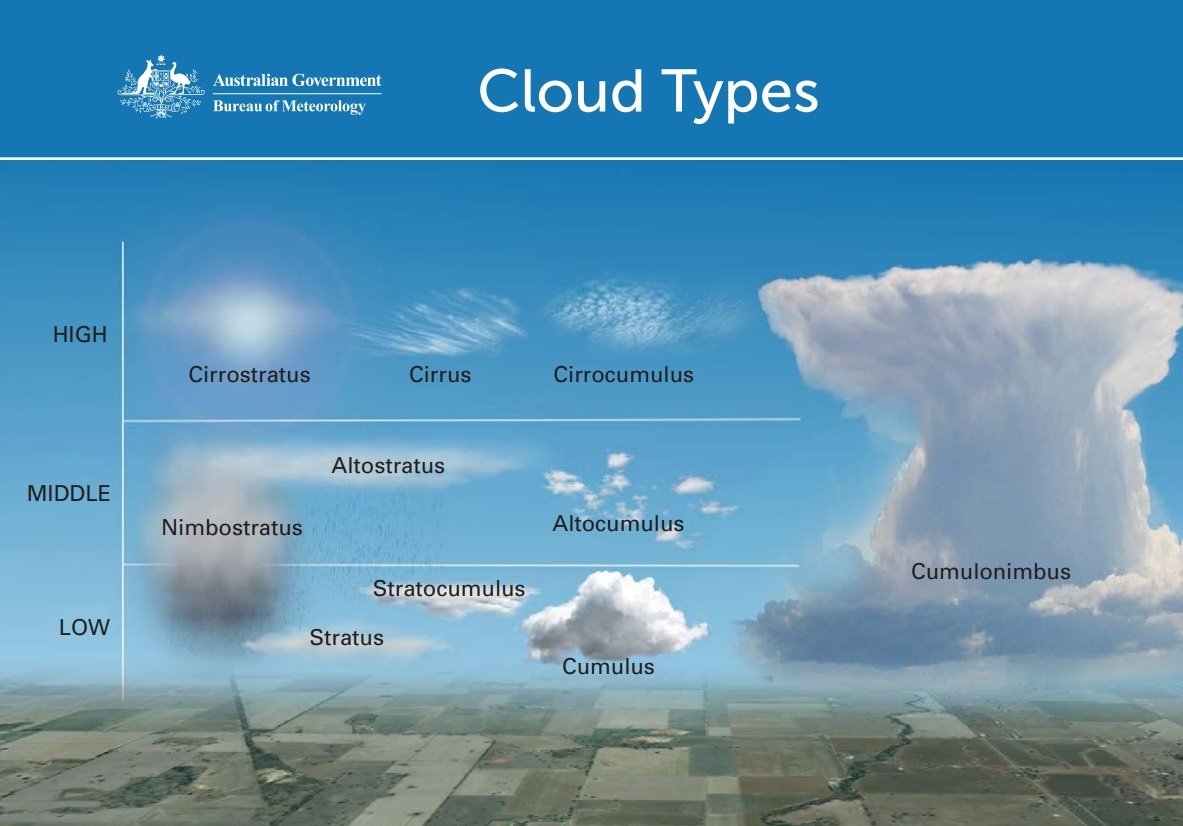 Australian Government
Bureau of Meteorology

Cloud Types

HIGH
Cirrostratus
Cirrus
Cirrocumulus

MIDDLE
Altostratus
Nimbostratus
Altocumulus

LOW
Stratocumulus
Stratus
Cumulus

Cumulonimbus